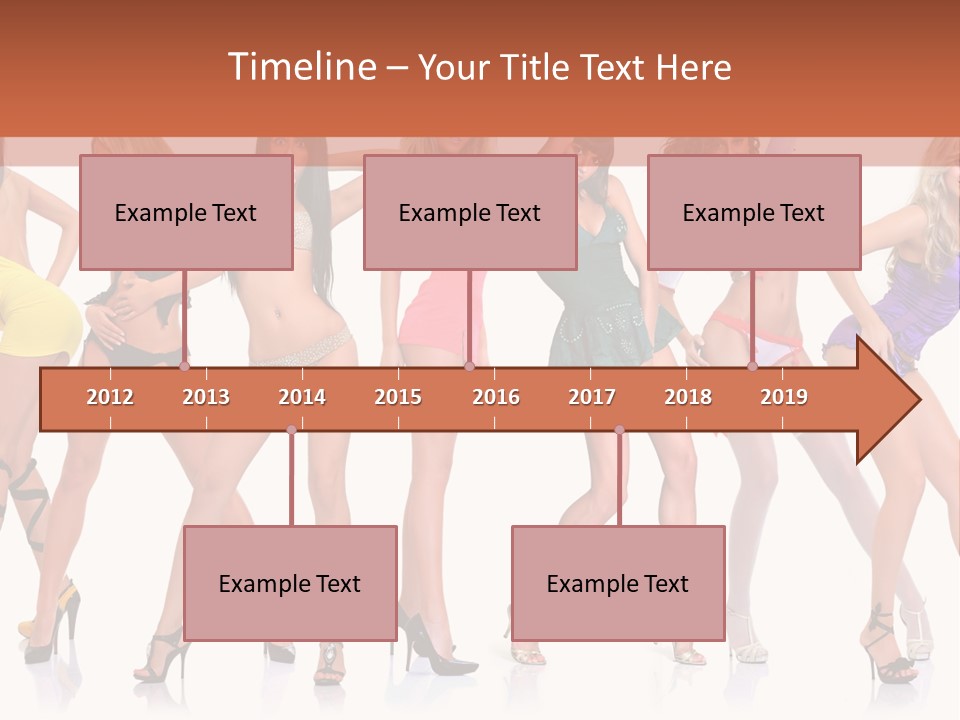 Timeline – Your Title Text Here

Example Text

Example Text

Example Text

2012 2013 2014 2015 2016 2017 2018 2019

Example Text

Example Text